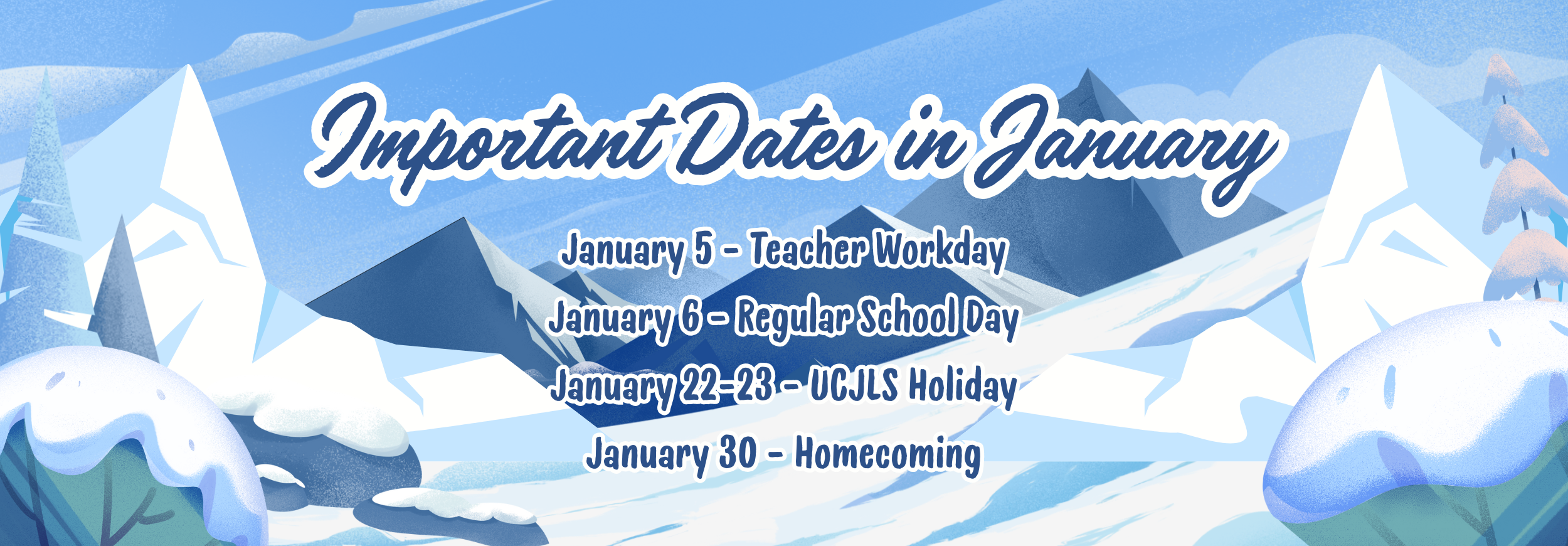 Important Dates in January

January 5 - Teacher Workday
January 6 - Regular School Day
January 22-23 - UCJLS Holiday
January 30 - Homecoming